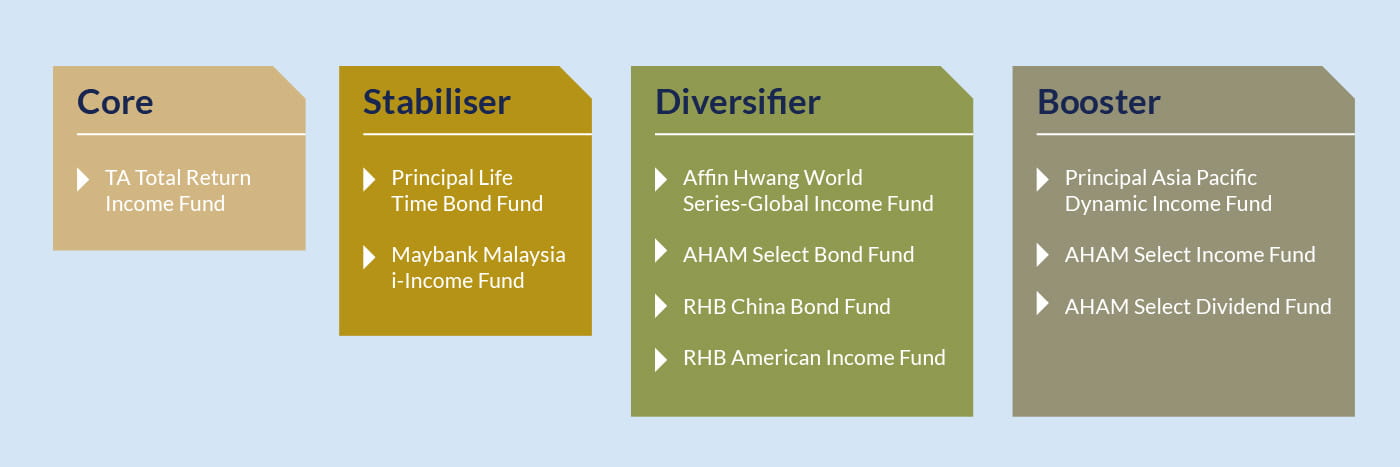 Core

TA Total Return Income Fund

Stabiliser

Principal Life Time Bond Fund

Maybank Malaysia i-Income Fund

Diversifier

Affin Hwang World Series-Global Income Fund

AHAM Select Bond Fund

RHB China Bond Fund

RHB American Income Fund

Booster

Principal Asia Pacific Dynamic Income Fund

AHAM Select Income Fund

AHAM Select Dividend Fund